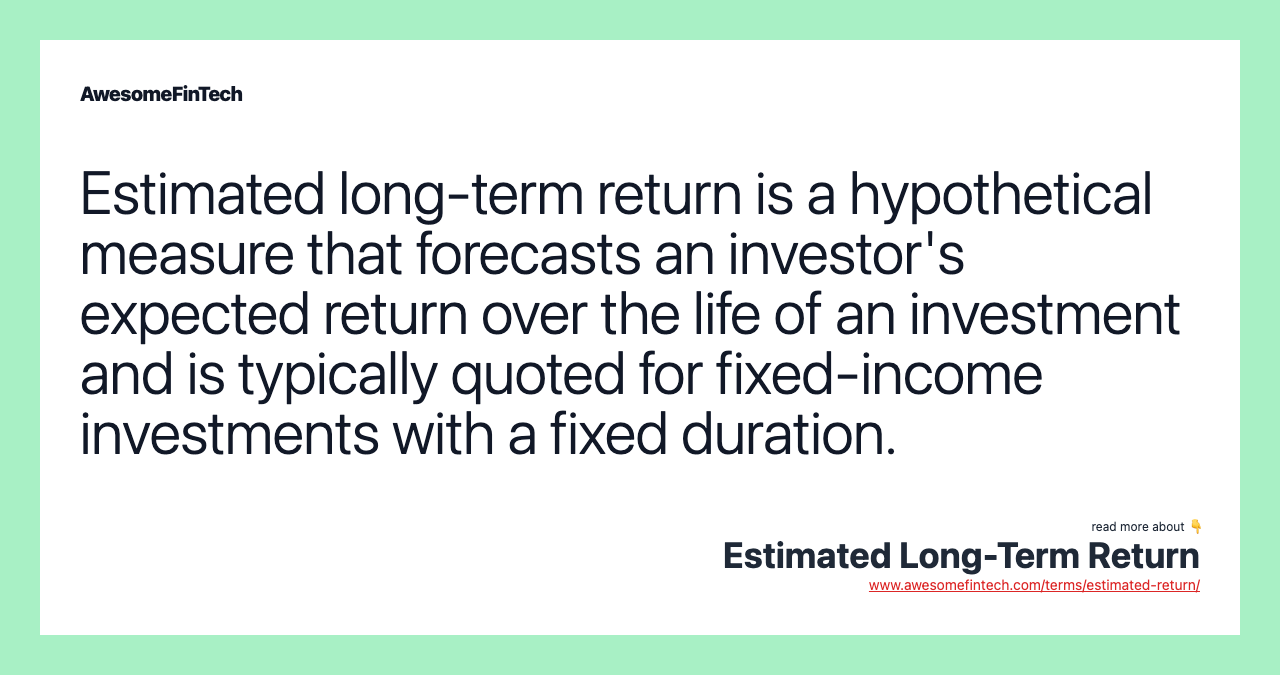 AwesomeFinTech

Estimated long-term return is a hypothetical measure that forecasts an investor's expected return over the life of an investment and is typically quoted for fixed-income investments with a fixed duration.

read more about 👇

Estimated Long-Term Return

www.awesomefintech.com/terms/estimated-return/